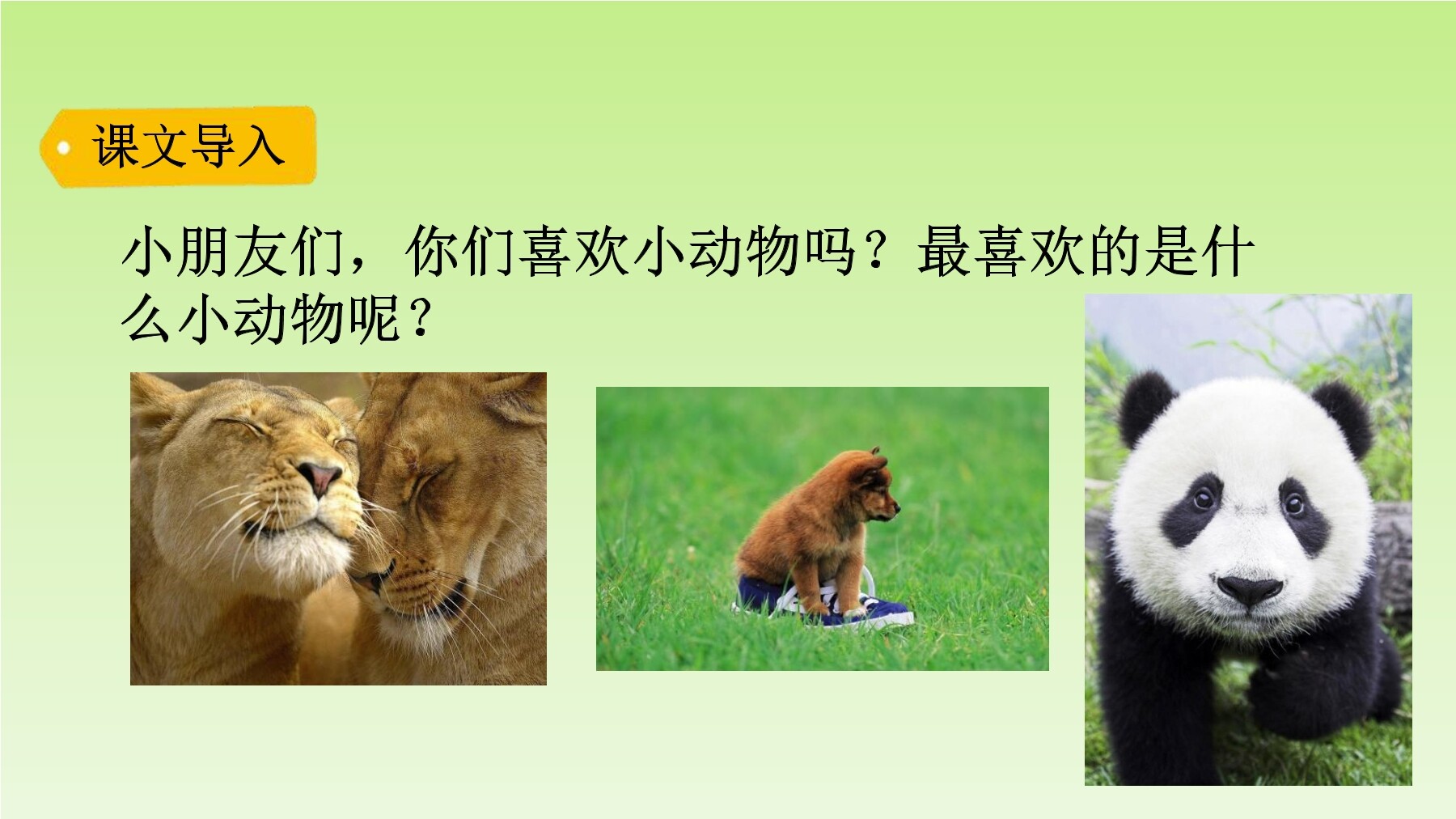 课文导入

小朋友们，你们喜欢小动物吗？最喜欢的是什么小动物呢？